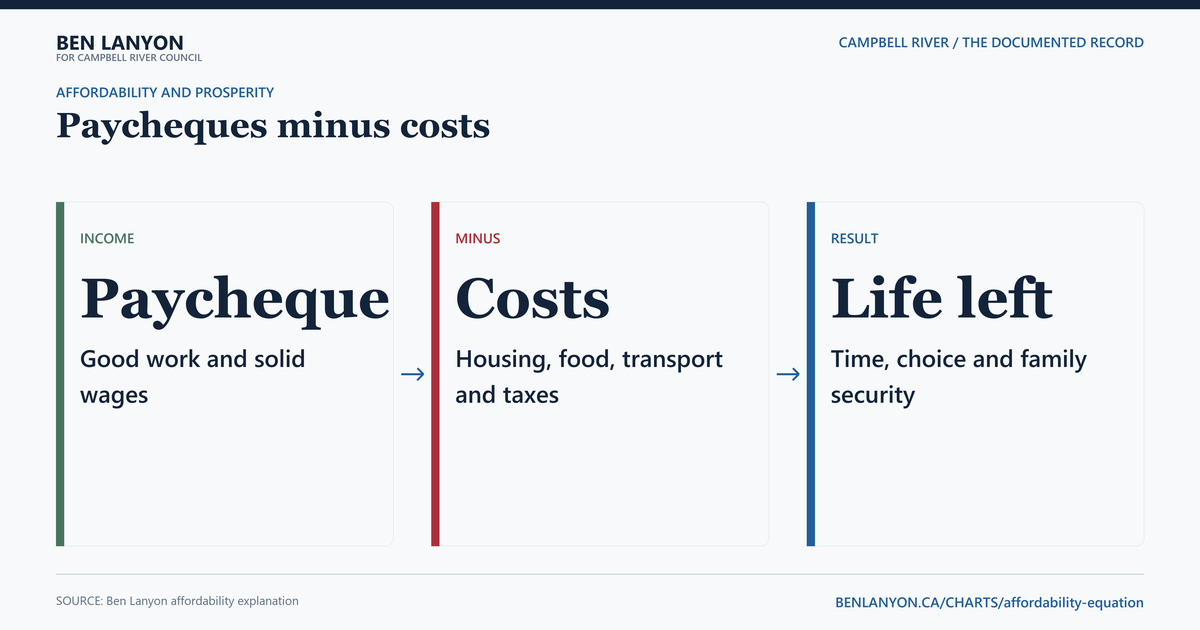 BEN LANYON
FOR CAMPBELL RIVER COUNCIL

CAMPBELL RIVER / THE DOCUMENTED RECORD

AFFORDABILITY AND PROSPERITY

Paycheques minus costs

INCOME
Paycheque
Good work and solid wages

→

MINUS
Costs
Housing, food, transport and taxes

→

RESULT
Life left
Time, choice and family security

SOURCE: Ben Lanyon affordability explanation

BENLANYON.CA/CHARTS/affordability-equation